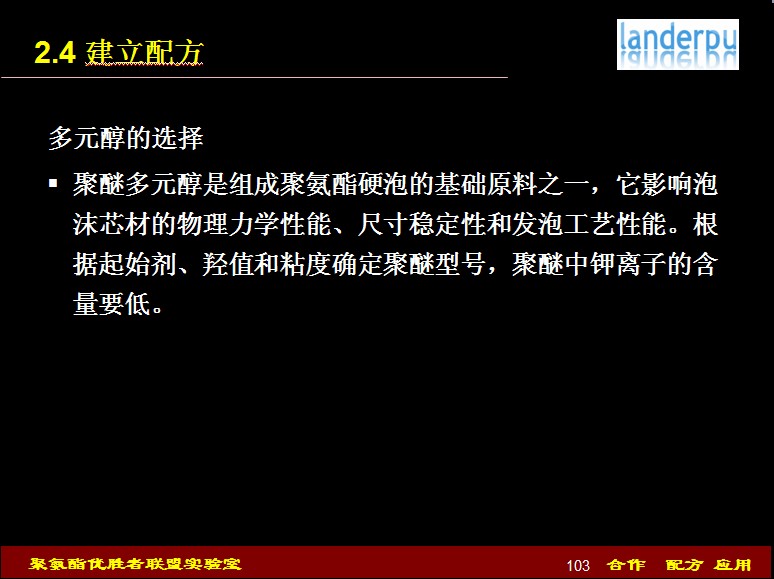 2.4 建立配方

landerpu

多元醇的选择

▪ 聚醚多元醇是组成聚氨酯硬泡的基础原料之一，它影响泡沫芯材的物理力学性能、尺寸稳定性和发泡工艺性能。根据起始剂、羟值和粘度确定聚醚型号，聚醚中钾离子的含量要低。

聚氨酯优胜者联盟实验室

103 合作 配方 应用